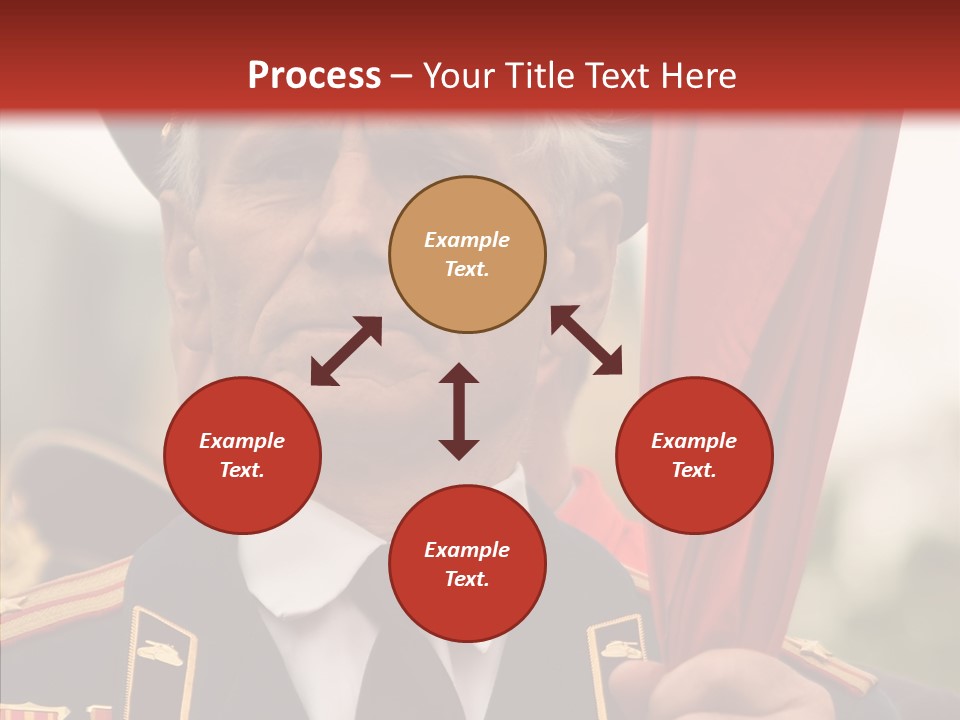 Process – Your Title Text Here

Example Text.

Example Text.

Example Text.

Example Text.